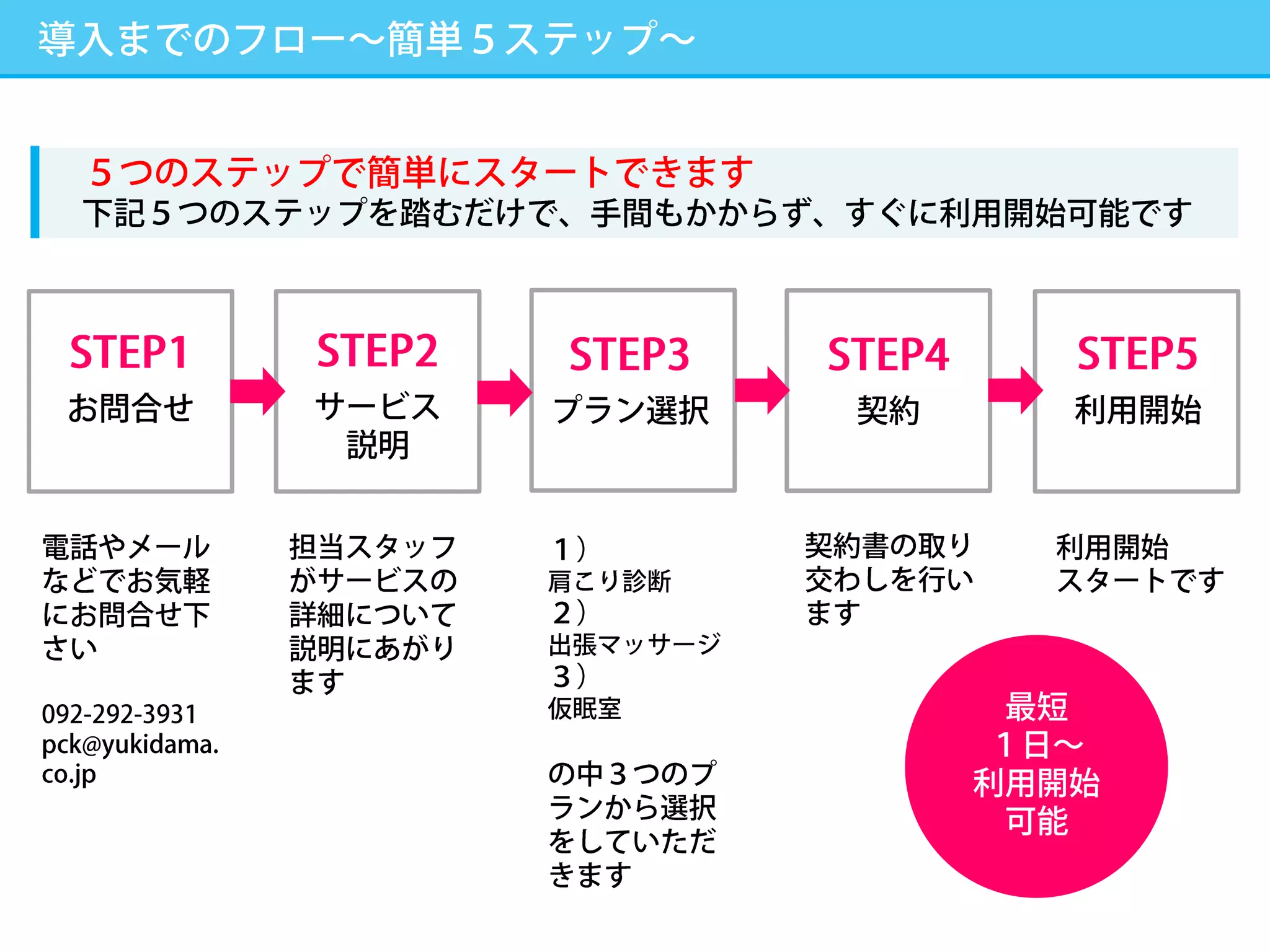 導入までのフロー〜簡単５ステップ〜

５つのステップで簡単にスタートできます
下記５つのステップを踏むだけで、手間もかからず、すぐに利用開始可能です

STEP1
お問合せ

STEP2
サービス説明

STEP3
プラン選択

STEP4
契約

STEP5
利用開始

電話やメールなどでお気軽にお問合せ下さい

092-292-3931
pck@yukidama.co.jp

担当スタッフがサービスの詳細について説明にあがります

１）
肩こり診断
２）
出張マッサージ
３）
仮眠室

の中３つのプランから選択をしていただきます

契約書の取り交わしを行います

利用開始スタートです

最短
１日〜
利用開始
可能